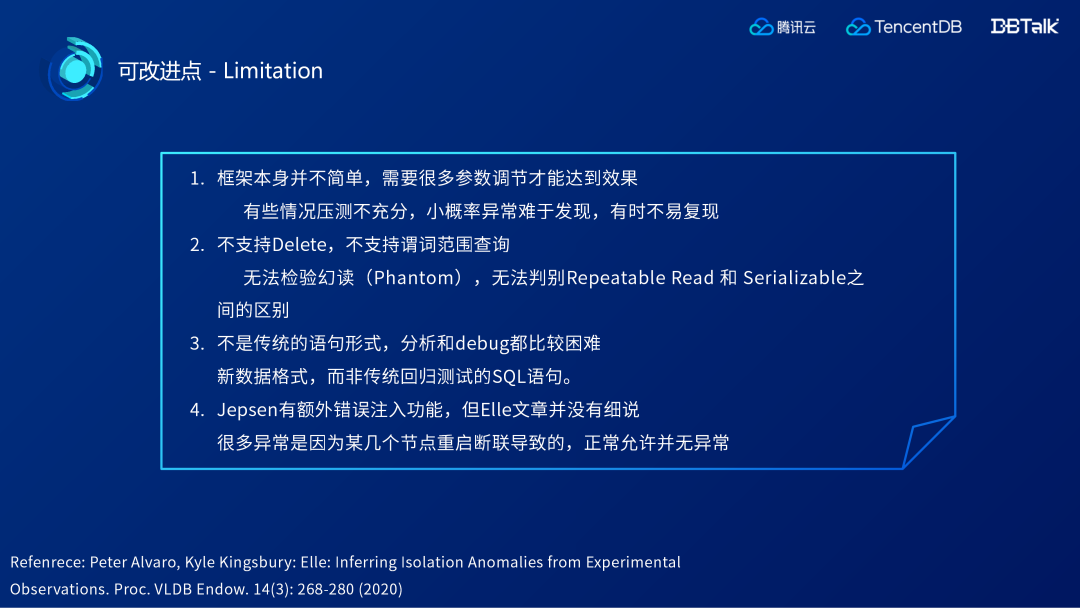 腾讯云 TencentDB DBTalk

可改进点 - Limitation

1. 框架本身并不简单，需要很多参数调节才能达到效果

有些情况压测不充分，小概率异常难于发现，有时不易复现

2. 不支持Delete，不支持谓词范围查询

无法检验幻读（Phantom），无法判别Repeatable Read 和 Serializable之间的区别

3. 不是传统的语句形式，分析和debug都比较困难

新数据格式，而非传统回归测试的SQL语句。

4. Jepsen有额外错误注入功能，但Elle文章并没有细说

很多异常是因为某几个节点重启断联导致的，正常允许并无异常

Refenrece: Peter Alvaro, Kyle Kingsbury: Elle: Inferring Isolation Anomalies from Experimental Observations. Proc. VLDB Endow. 14(3): 268-280 (2020)